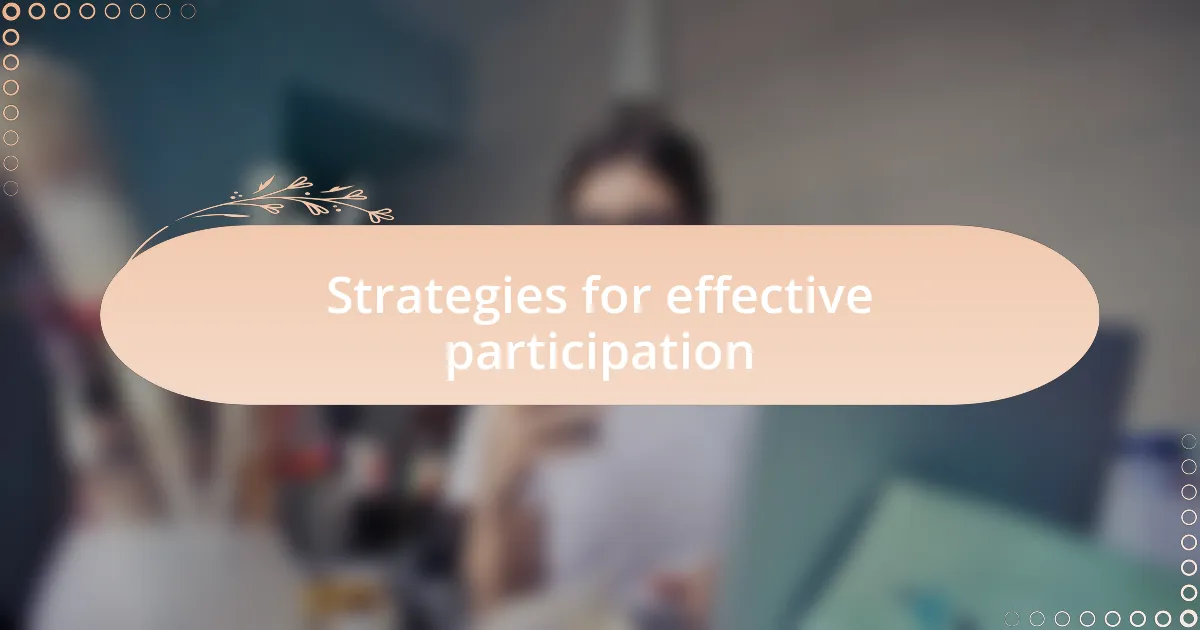 Strategies for effective participation